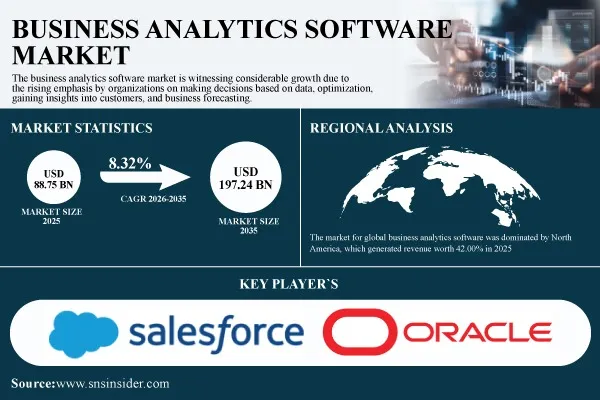 BUSINESS ANALYTICS SOFTWARE MARKET

The business analytics software market is witnessing considerable growth due to the rising emphasis by organizations on making decisions based on data, optimization, gaining insights into customers, and business forecasting.

MARKET STATISTICS

USD 88.75 BN

MARKET SIZE 2025

8.32%

CAGR 2026-2035

USD 197.24 BN

MARKET SIZE 2035

REGIONAL ANALYSIS

The market for global business analytics software was dominated by North America, which generated revenue worth 42.00% in 2025

KEY PLAYER`S

salesforce

ORACLE

Source:www.snsinsider.com